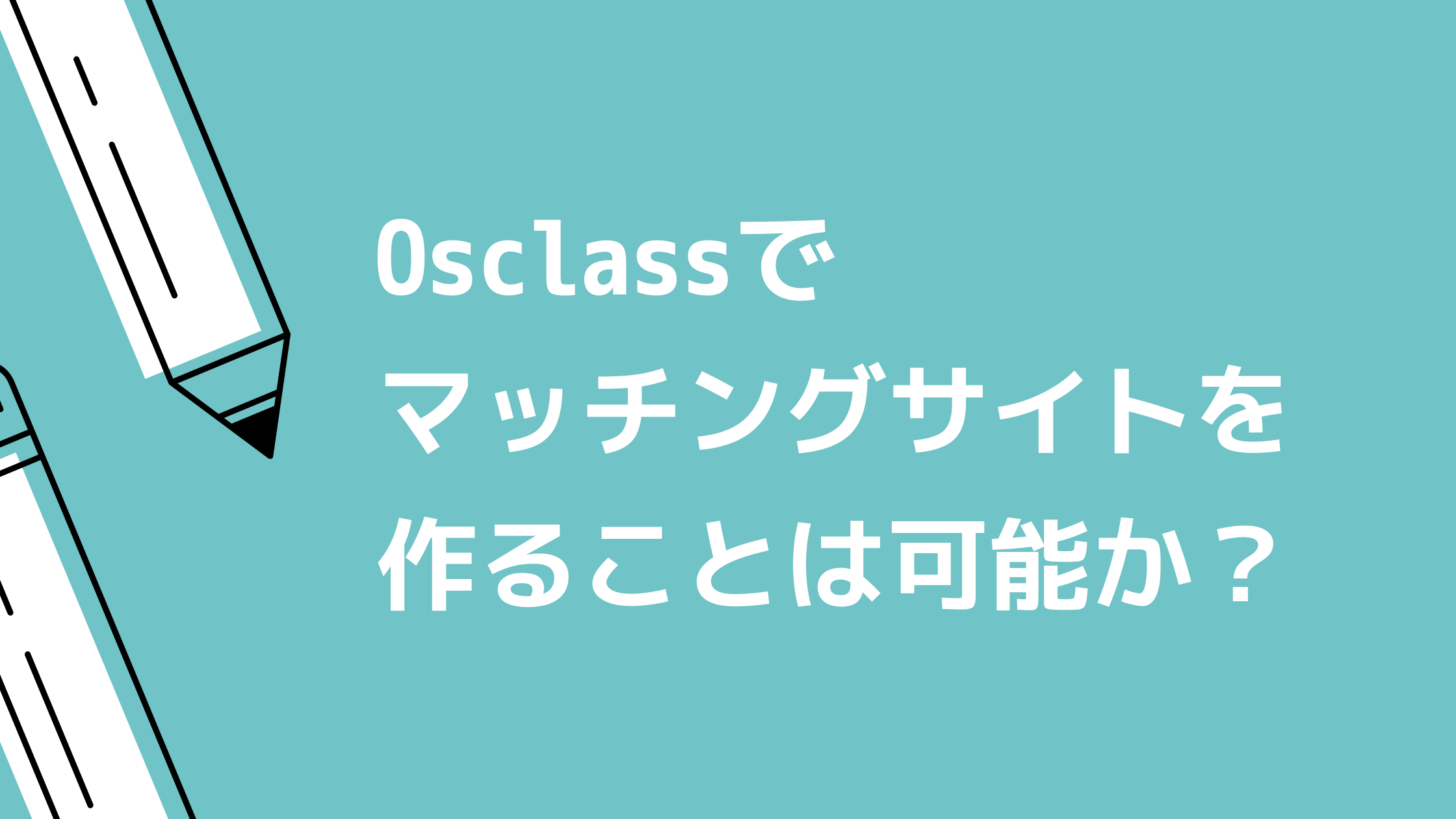 Osclassで
マッチングサイトを
作ることは可能か？